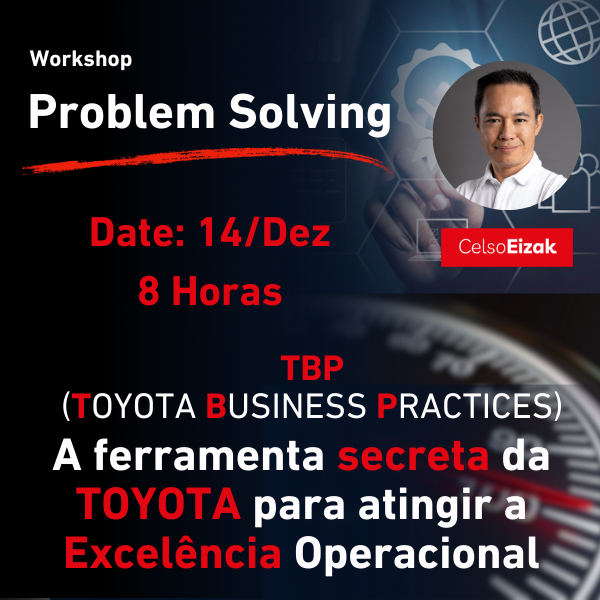 Workshop

Problem Solving

Date: 14/Dez

8 Horas

CelsoEizak

TBP

(TOYOTA BUSINESS PRACTICES)

A ferramenta secreta da TOYOTA para atingir a Excelência Operacional